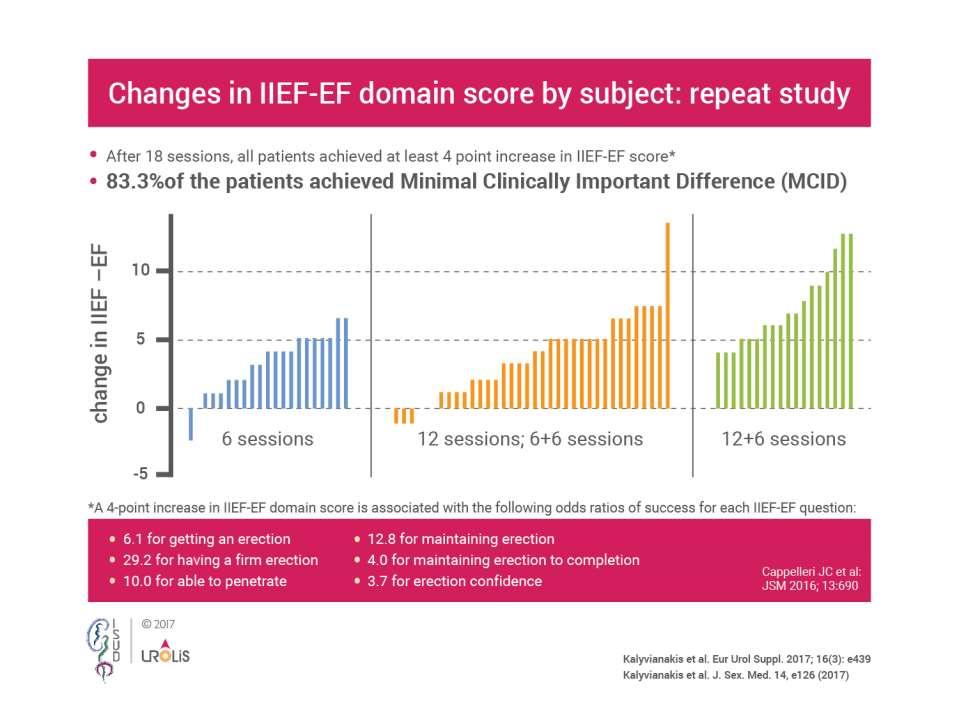 Changes in IIEF-EF domain score by subject: repeat study

• After 18 sessions, all patients achieved at least 4 point increase in IIEF-EF score*
• 83.3%of the patients achieved Minimal Clinically Important Difference (MCID)

change in IIEF –EF

10
5
0
-5

6 sessions
12 sessions; 6+6 sessions
12+6 sessions

*A 4-point increase in IIEF-EF domain score is associated with the following odds ratios of success for each IIEF-EF question:

• 6.1 for getting an erection
• 29.2 for having a firm erection
• 10.0 for able to penetrate
• 12.8 for maintaining erection
• 4.0 for maintaining erection to completion
• 3.7 for erection confidence

Cappelleri JC et al: JSM 2016; 13:690

ISUD
© 2017
UROLIS

Kalyvianakis et al. Eur Urol Suppl. 2017; 16(3): e439
Kalyvianakis et al. J. Sex. Med. 14, e126 (2017)